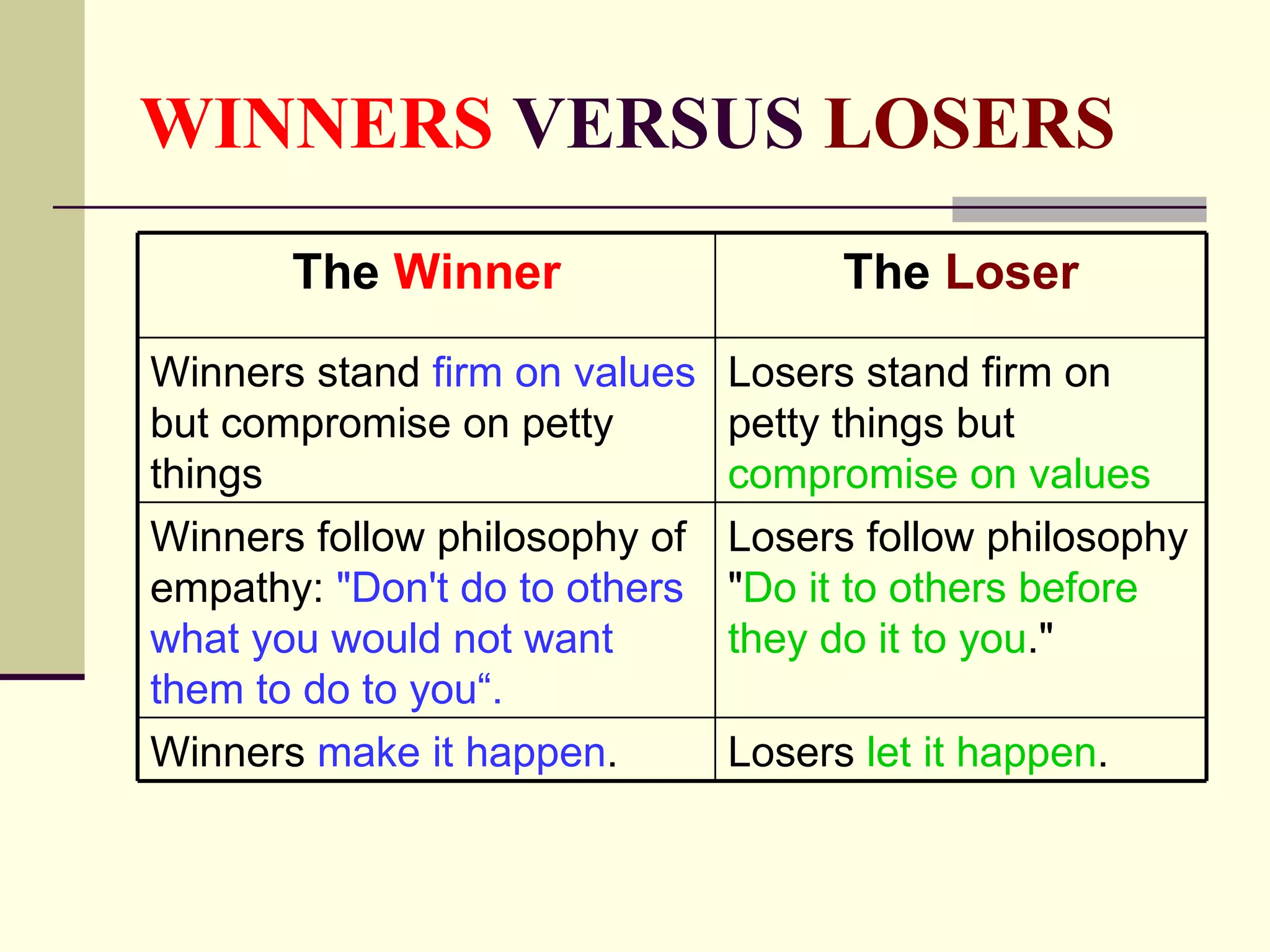 WINNERS VERSUS LOSERS

| The Winner | The Loser |
|---|---|
| Winners stand firm on values but compromise on petty things | Losers stand firm on petty things but compromise on values |
| Winners follow philosophy of empathy: "Don't do to others what you would not want them to do to you“. | Losers follow philosophy "Do it to others before they do it to you." |
| Winners make it happen. | Losers let it happen. |